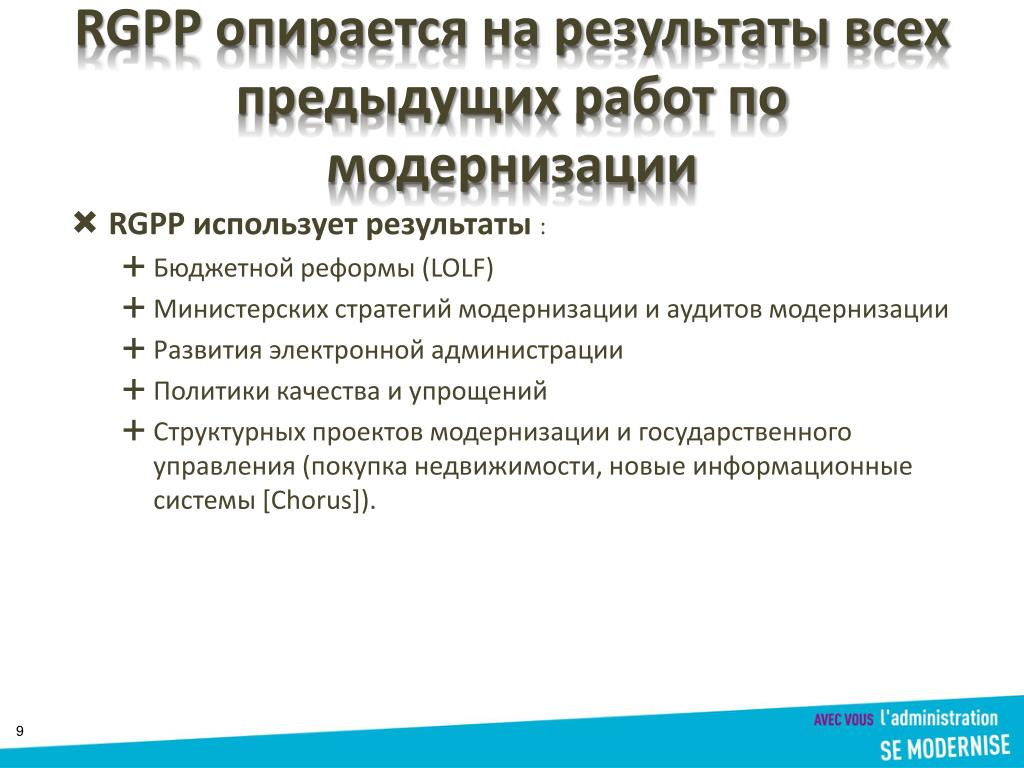 RGPP опирается на результаты всех предыдущих работ по модернизации

✖ RGPP использует результаты :

+ Бюджетной реформы (LOLF)

+ Министерских стратегий модернизации и аудитов модернизации

+ Развития электронной администрации

+ Политики качества и упрощений

+ Структурных проектов модернизации и государственного управления (покупка недвижимости, новые информационные системы [Chorus]).

9

AVEC VOUS l'administration SE MODERNISE